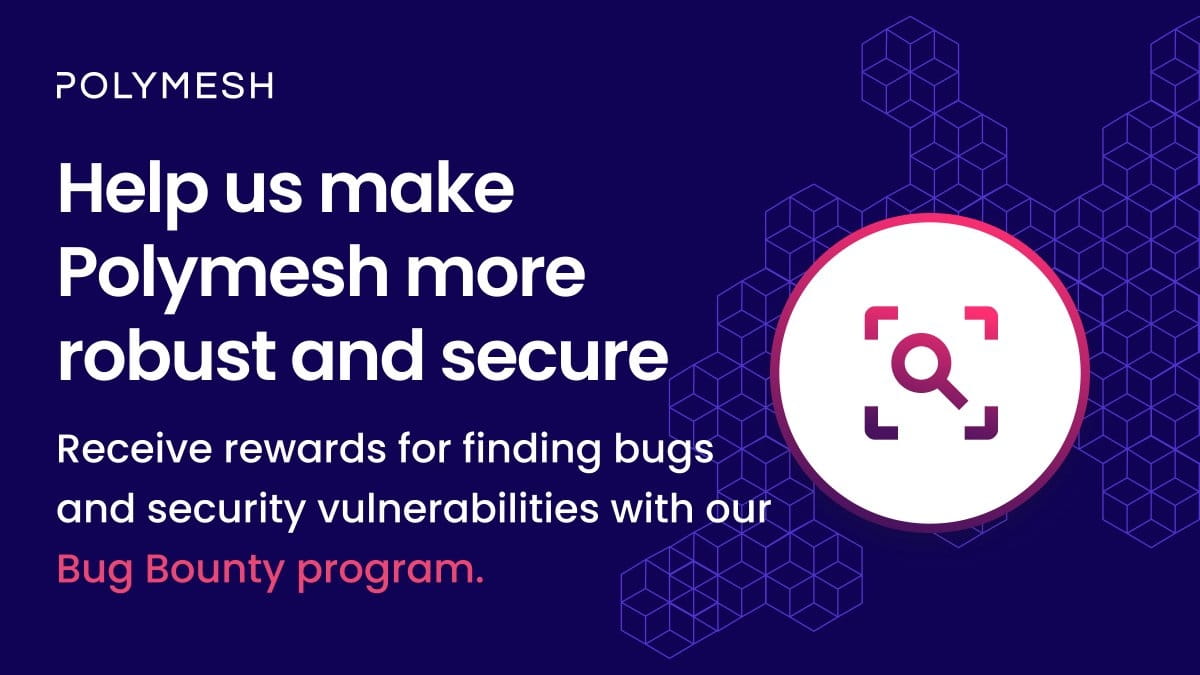 POLYMESH

Help us make Polymesh more robust and secure

Receive rewards for finding bugs and security vulnerabilities with our Bug Bounty program.